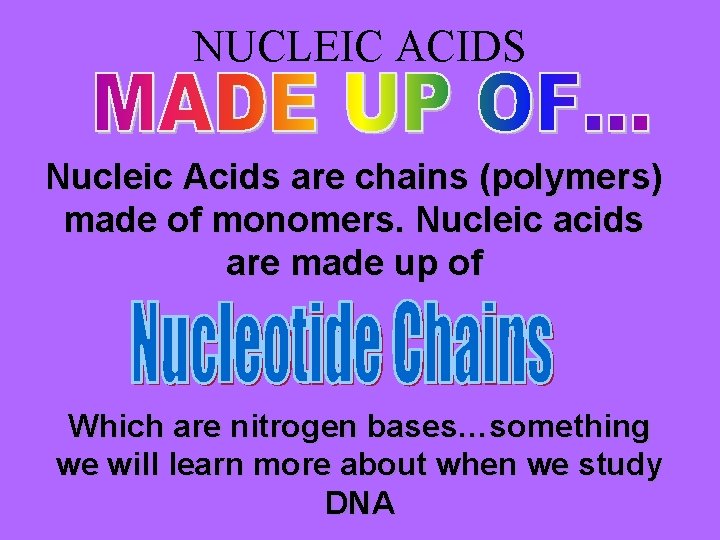 NUCLEIC ACIDS
MADE UP OF…

Nucleic Acids are chains (polymers) made of monomers. Nucleic acids are made up of

Nucleotide Chains

Which are nitrogen bases…something we will learn more about when we study DNA